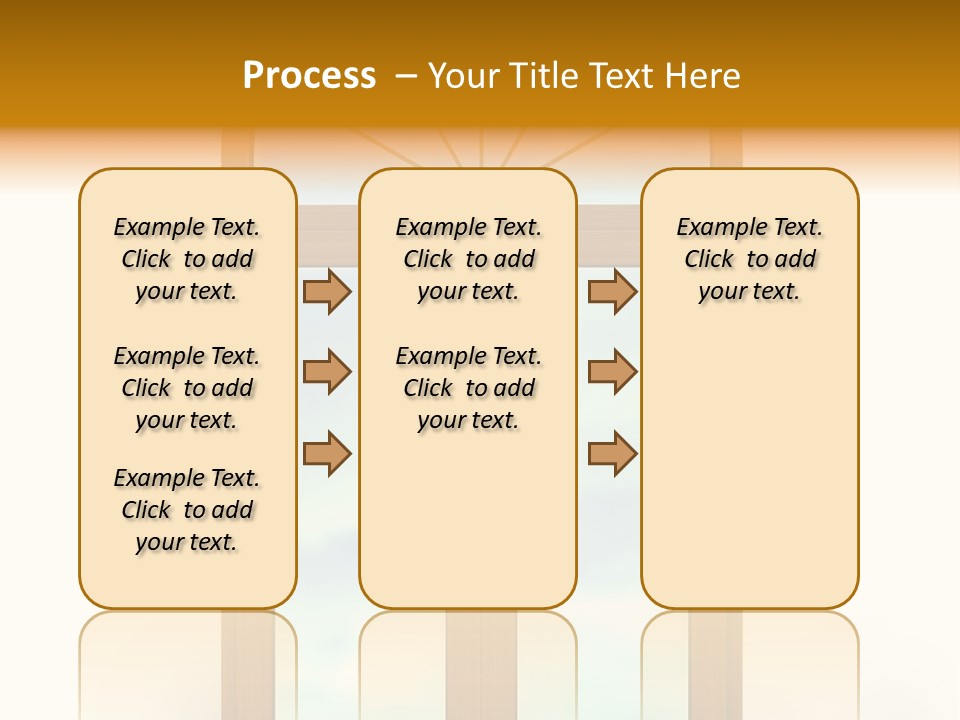 Process – Your Title Text Here

Example Text. Click to add your text.

Example Text. Click to add your text.

Example Text. Click to add your text.

Example Text. Click to add your text.

Example Text. Click to add your text.

Example Text. Click to add your text.